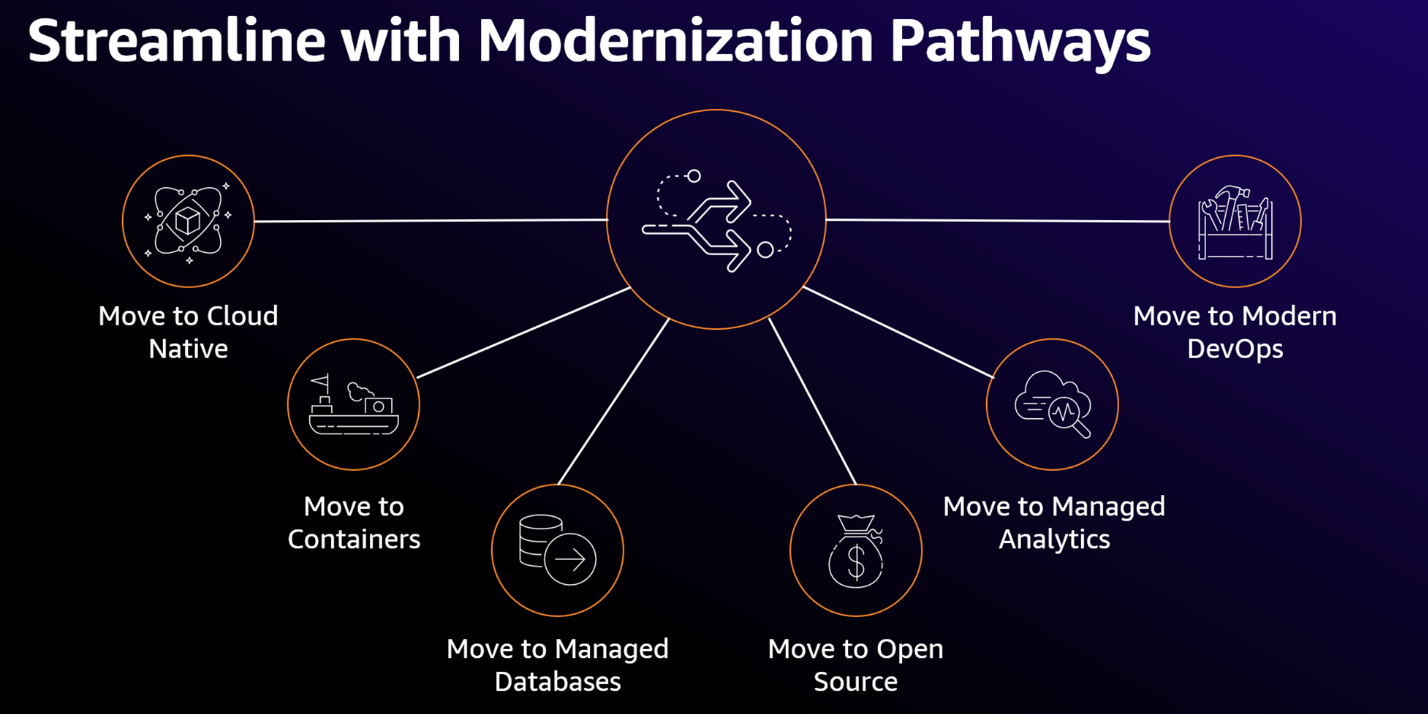 Streamline with Modernization Pathways

Move to Cloud Native

Move to Containers

Move to Managed Databases

Move to Open Source

Move to Managed Analytics

Move to Modern DevOps